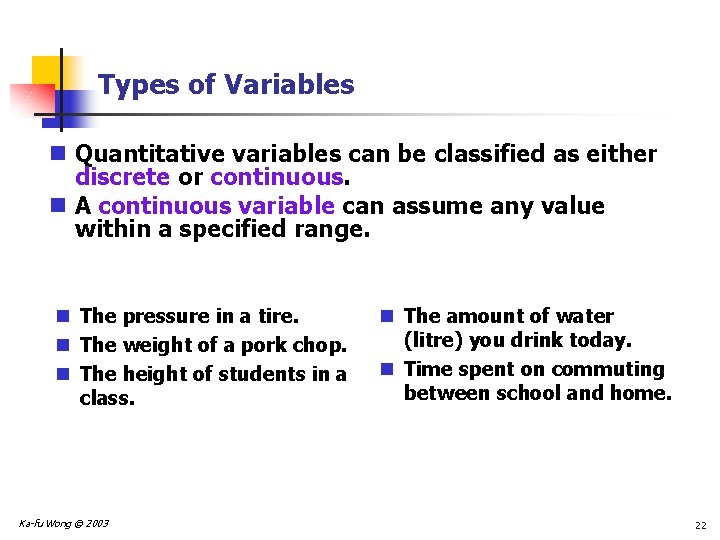 Types of Variables

Quantitative variables can be classified as either discrete or continuous.

A continuous variable can assume any value within a specified range.

The pressure in a tire.

The weight of a pork chop.

The height of students in a class.

The amount of water (litre) you drink today.

Time spent on commuting between school and home.

Ka-fu Wong © 2003

22